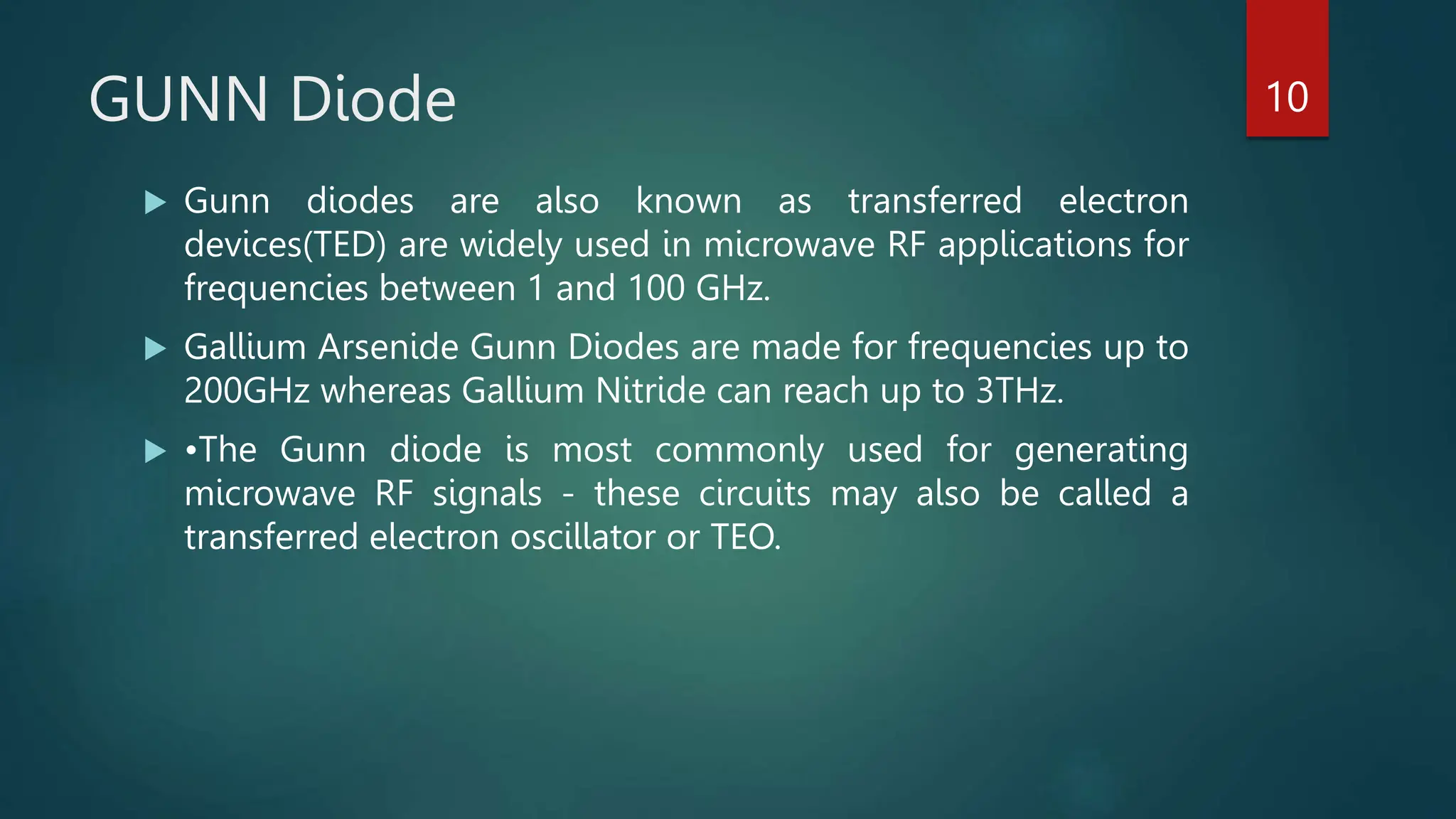 GUNN Diode

10

▶ Gunn diodes are also known as transferred electron devices(TED) are widely used in microwave RF applications for frequencies between 1 and 100 GHz.

▶ Gallium Arsenide Gunn Diodes are made for frequencies up to 200GHz whereas Gallium Nitride can reach up to 3THz.

▶ •The Gunn diode is most commonly used for generating microwave RF signals - these circuits may also be called a transferred electron oscillator or TEO.